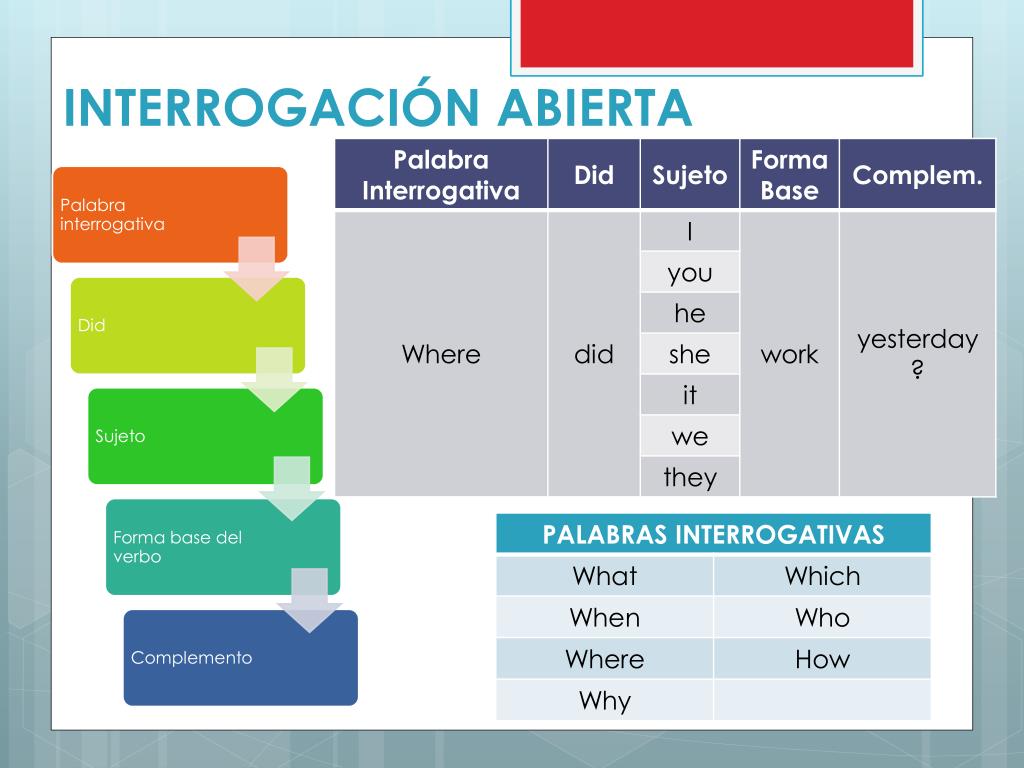 INTERROGACIÓN ABIERTA

Palabra interrogativa

Did

Sujeto

Forma base del verbo

Complemento

| Palabra Interrogativa | Did | Sujeto | Forma Base | Complem. |
|---|---|---|---|---|
| Where | did | I | work | yesterday ? |
| | | you | | |
| | | he | | |
| | | she | | |
| | | it | | |
| | | we | | |
| | | they | | |

| PALABRAS INTERROGATIVAS | |
|---|---|
| What | Which |
| When | Who |
| Where | How |
| Why | |